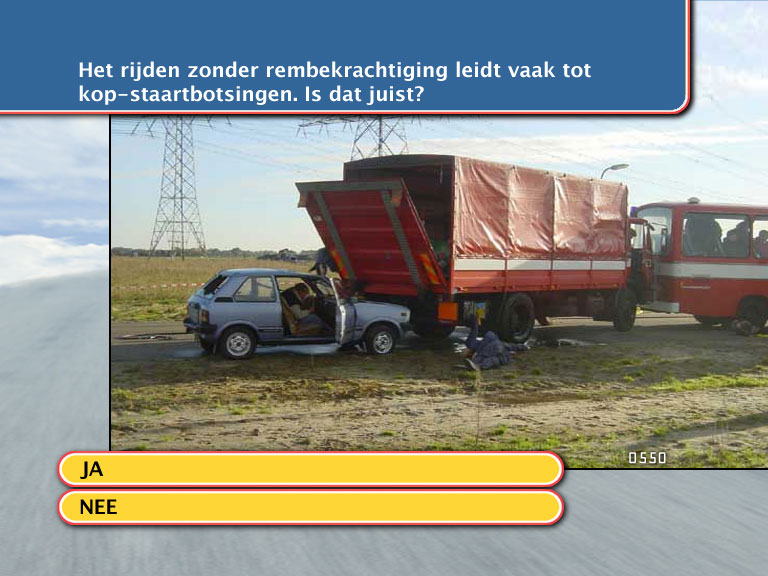 Het rijden zonder rembekrachtiging leidt vaak tot kop-staartbotsingen. Is dat juist?

0550

JA

NEE